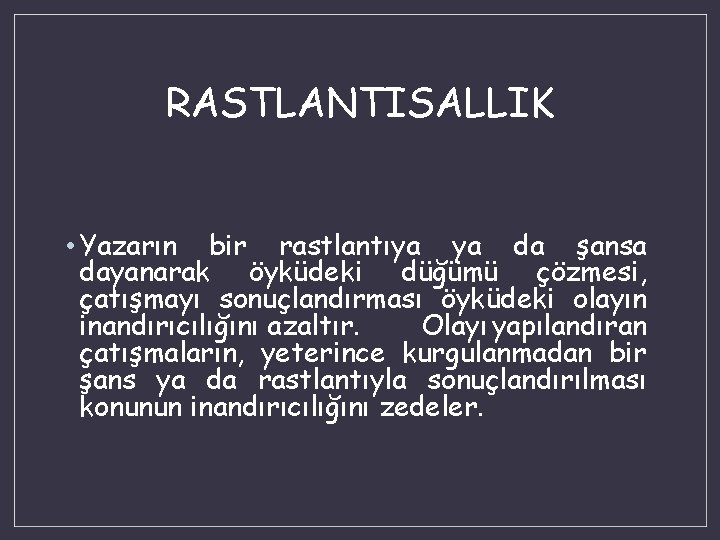 RASTLANTISALLIK

• Yazarın bir rastlantıya ya da şansa dayanarak öyküdeki düğümü çözmesi, çatışmayı sonuçlandırması öyküdeki olayın inandırıcılığını azaltır. Olayı yapılandıran çatışmaların, yeterince kurgulanmadan bir şans ya da rastlantıyla sonuçlandırılması konunun inandırıcılığını zedeler.